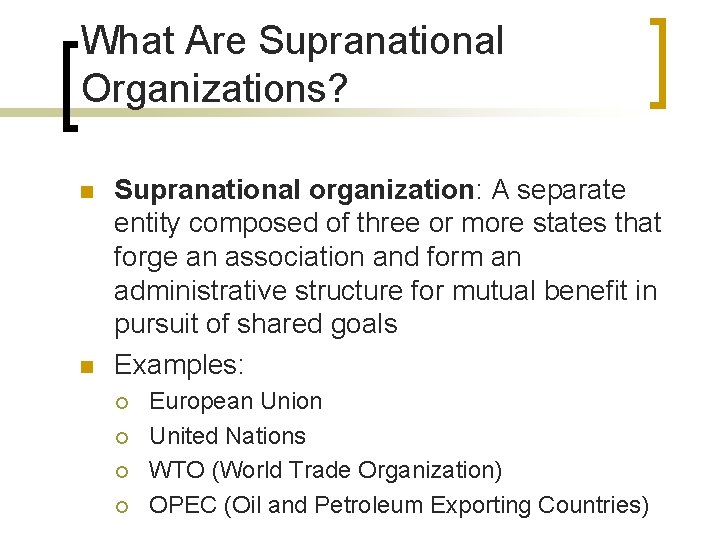 What Are Supranational Organizations?

Supranational organization: A separate entity composed of three or more states that forge an association and form an administrative structure for mutual benefit in pursuit of shared goals

Examples:

European Union

United Nations

WTO (World Trade Organization)

OPEC (Oil and Petroleum Exporting Countries)